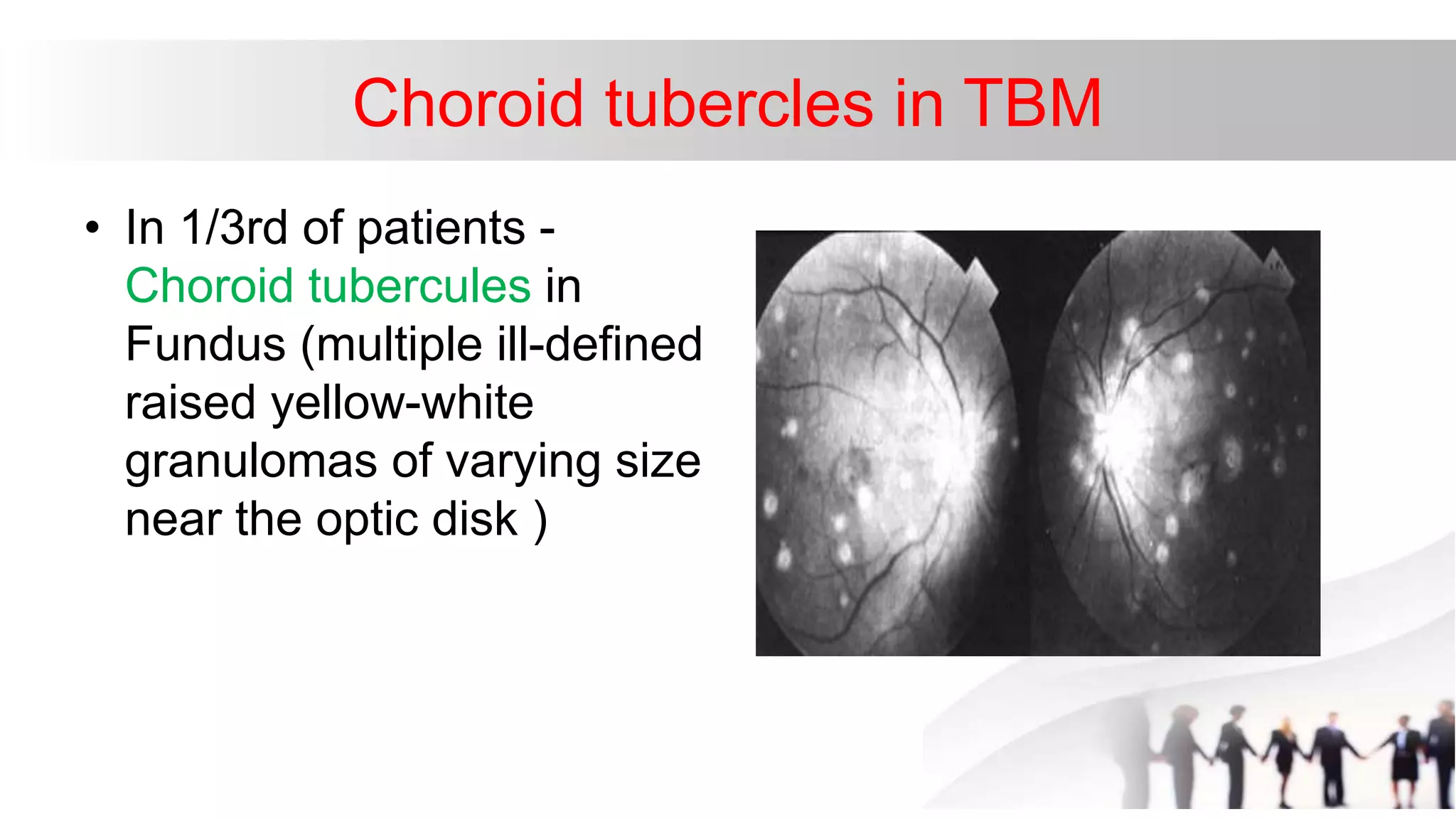 Choroid tubercles in TBM

• In 1/3rd of patients - Choroid tubercules in Fundus (multiple ill-defined raised yellow-white granulomas of varying size near the optic disk )